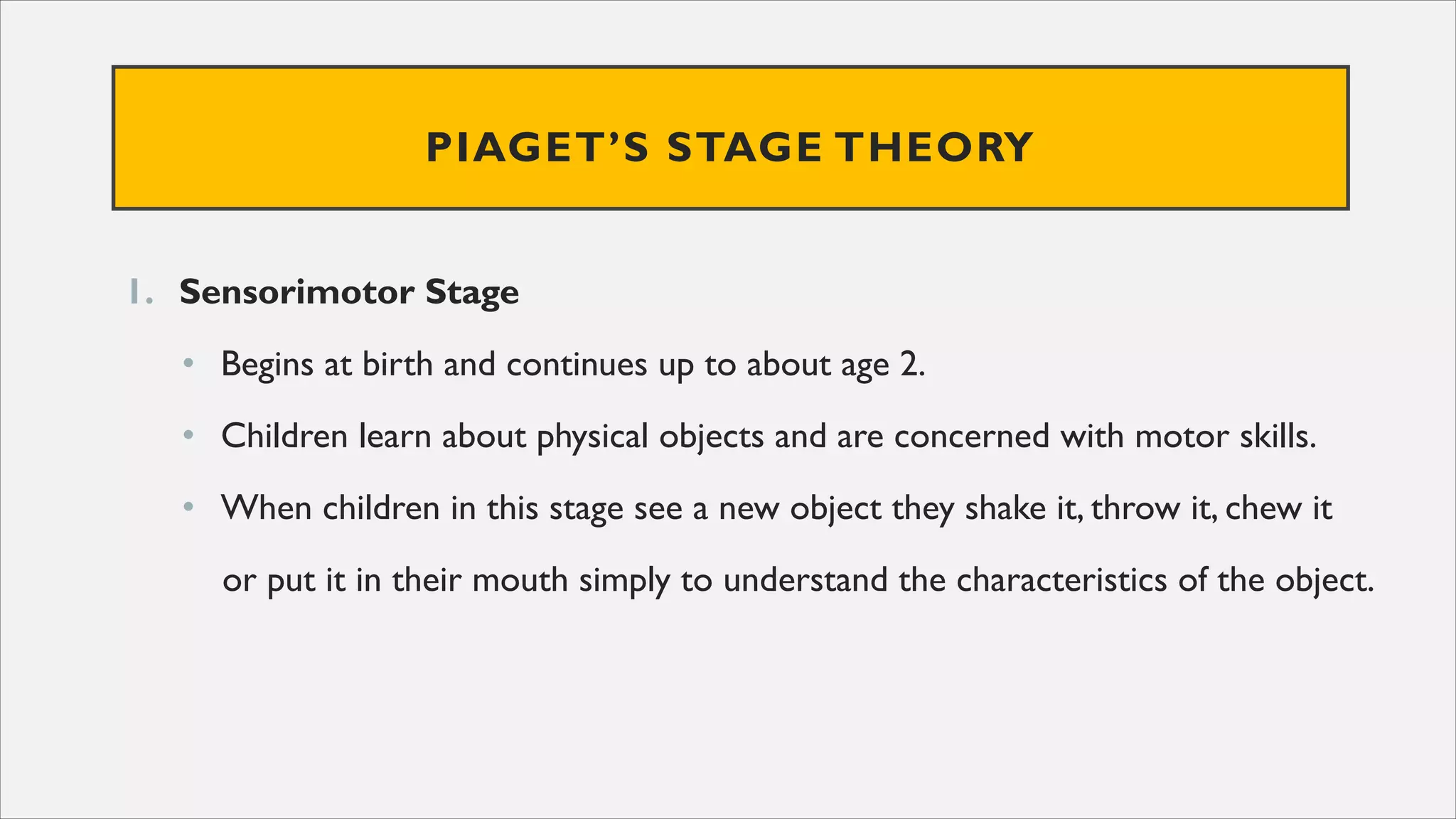 PIAGET'S STAGE THEORY

1. Sensorimotor Stage

• Begins at birth and continues up to about age 2.

• Children learn about physical objects and are concerned with motor skills.

• When children in this stage see a new object they shake it, throw it, chew it or put it in their mouth simply to understand the characteristics of the object.